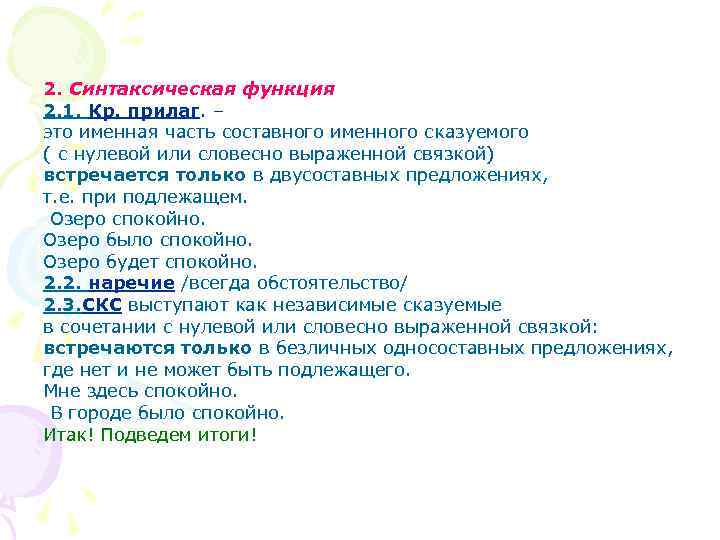 2. Синтаксическая функция
2.1. Кр. прилаг. –
это именная часть составного именного сказуемого
( с нулевой или словесно выраженной связкой)
встречается только в двусоставных предложениях,
т.е. при подлежащем.
Озеро спокойно.
Озеро было спокойно.
Озеро будет спокойно.
2.2. наречие /всегда обстоятельство/
2.3.СКС выступают как независимые сказуемые
в сочетании с нулевой или словесно выраженной связкой:
встречаются только в безличных односоставных предложениях,
где нет и не может быть подлежащего.
Мне здесь спокойно.
В городе было спокойно.
Итак! Подведем итоги!